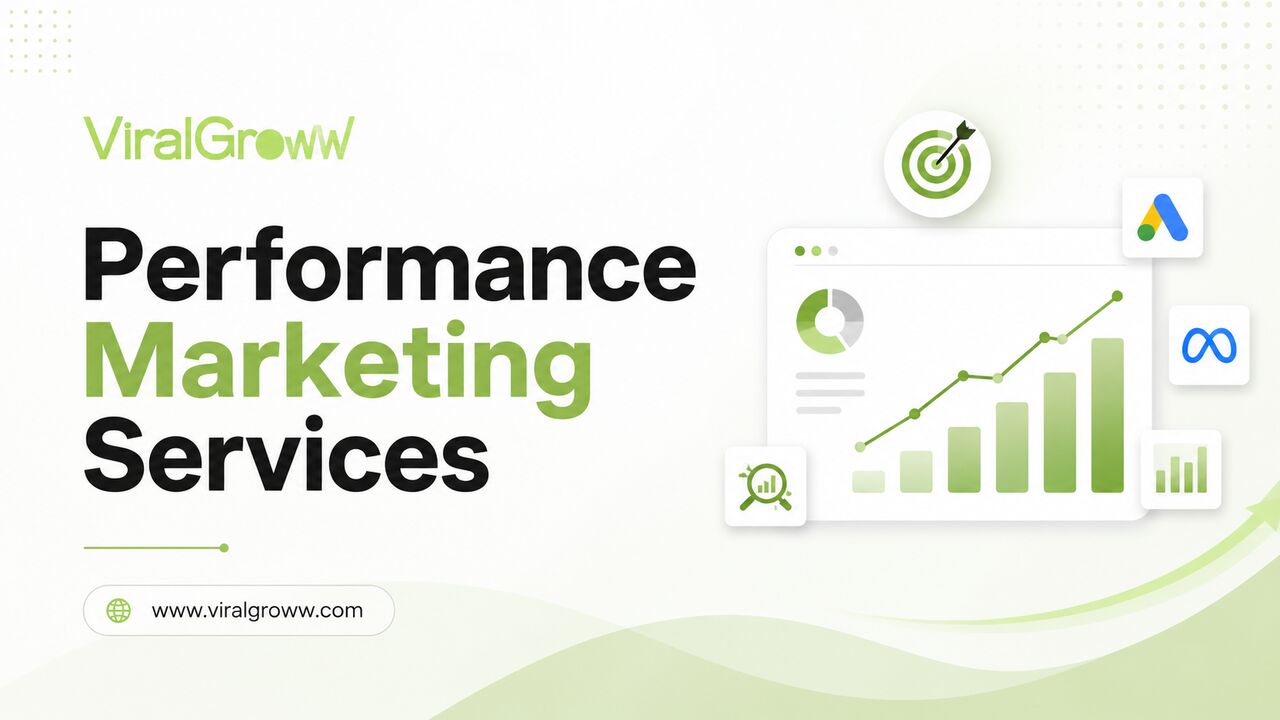 ViralGroww

Performance Marketing Services

www.viralgroww.com